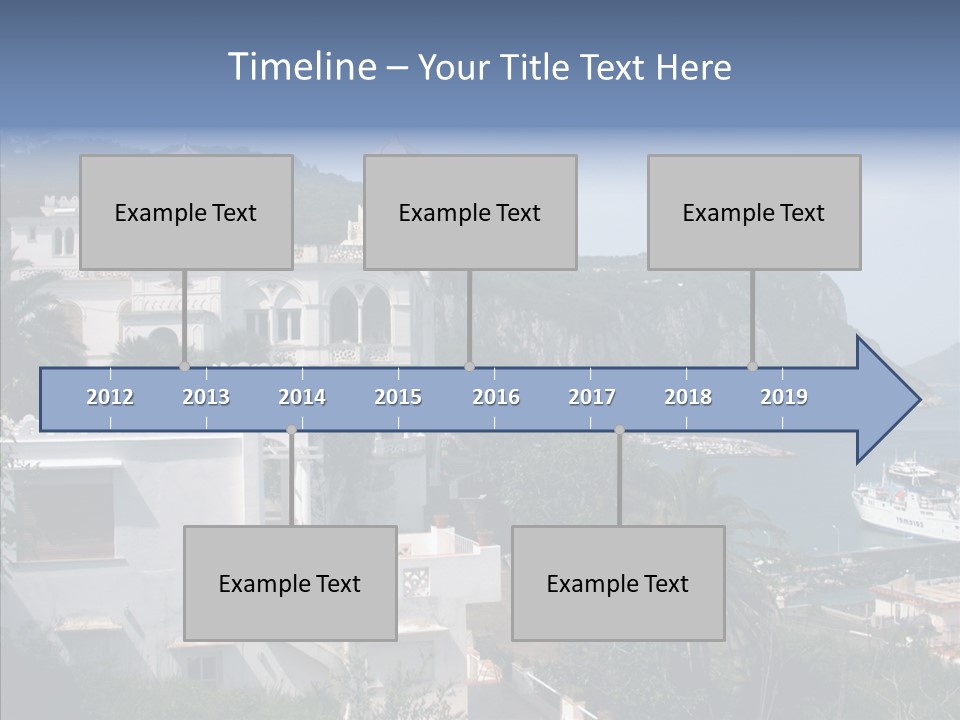 Timeline – Your Title Text Here

Example Text

Example Text

Example Text

2012 2013 2014 2015 2016 2017 2018 2019

Example Text

Example Text